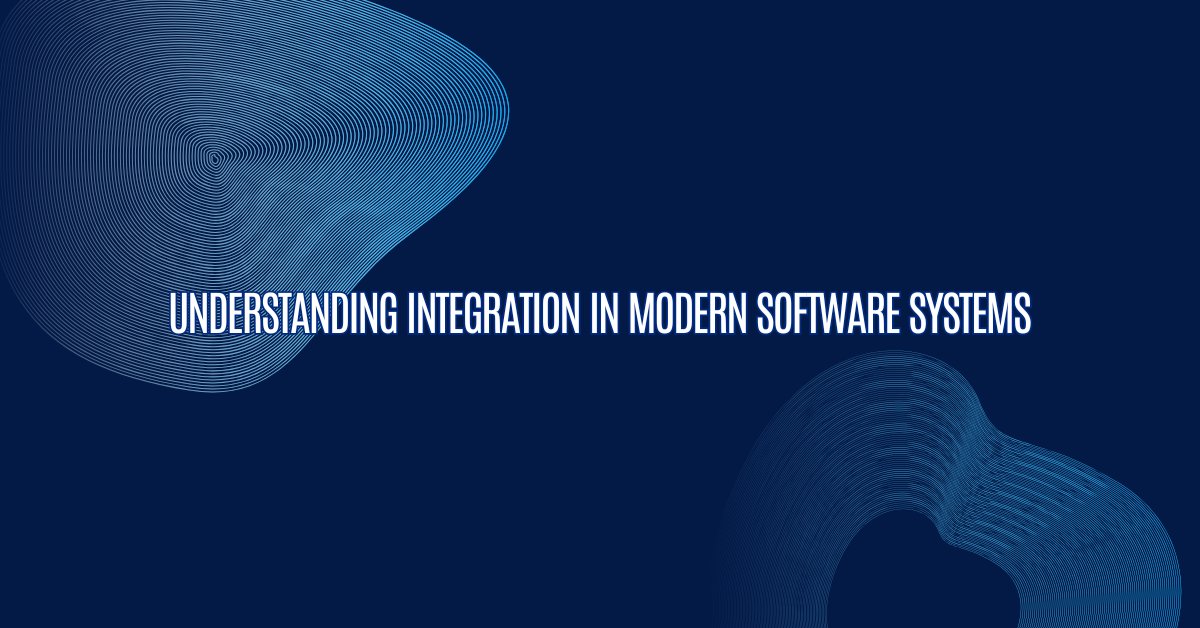 UNDERSTANDING INTEGRATION IN MODERN SOFTWARE SYSTEMS